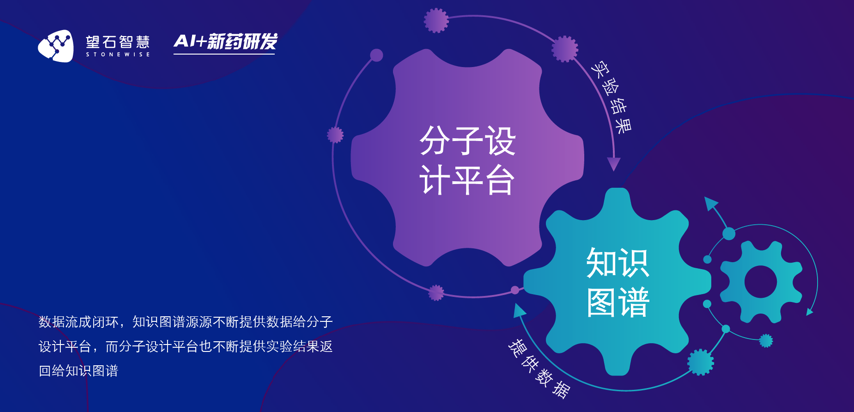 望石智慧
STONEWISE

AI+新药研发

实验结果

分子设计平台

知识图谱

提供数据

数据流成闭环，知识图谱源源不断提供数据给分子设计平台，而分子设计平台也不断提供实验结果返回给知识图谱